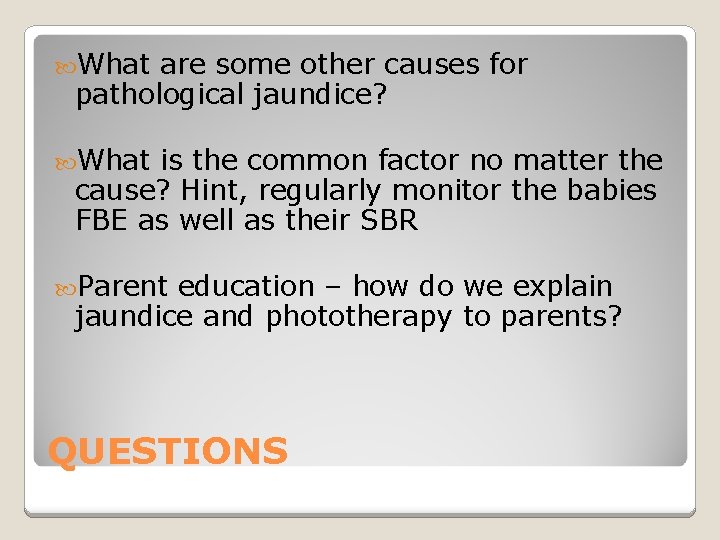 What are some other causes for pathological jaundice?

What is the common factor no matter the cause? Hint, regularly monitor the babies FBE as well as their SBR

Parent education – how do we explain jaundice and phototherapy to parents?

QUESTIONS